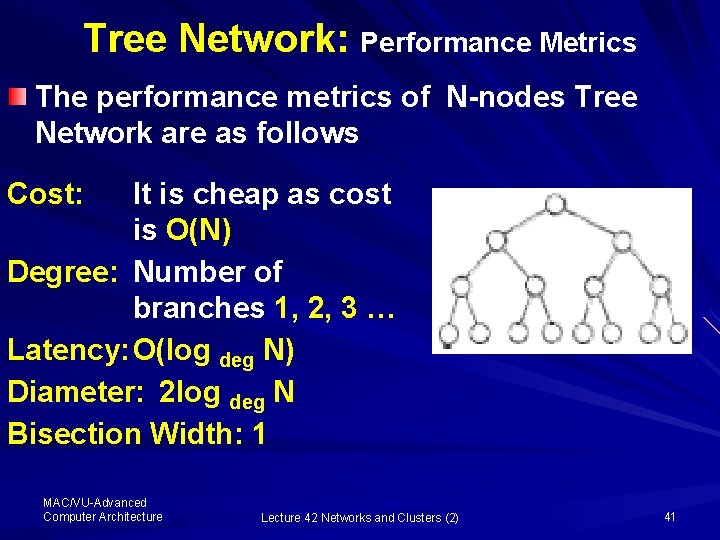 Tree Network: Performance Metrics

The performance metrics of N-nodes Tree Network are as follows

Cost: It is cheap as cost is O(N)

Degree: Number of branches 1, 2, 3 …

Latency: O(log $_{deg}$ N)

Diameter: 2log $_{deg}$ N

Bisection Width: 1

MAC/VU-Advanced Computer Architecture

Lecture 42 Networks and Clusters (2)

41